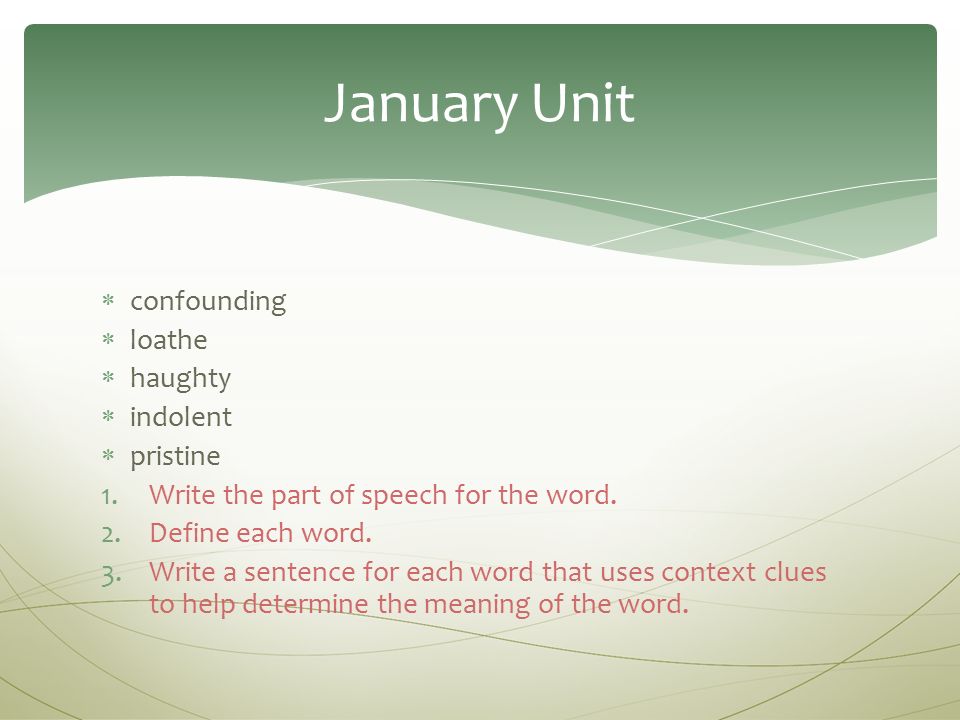 January Unit

* confounding
* loathe
* haughty
* indolent
* pristine

1. Write the part of speech for the word.
2. Define each word.
3. Write a sentence for each word that uses context clues to help determine the meaning of the word.